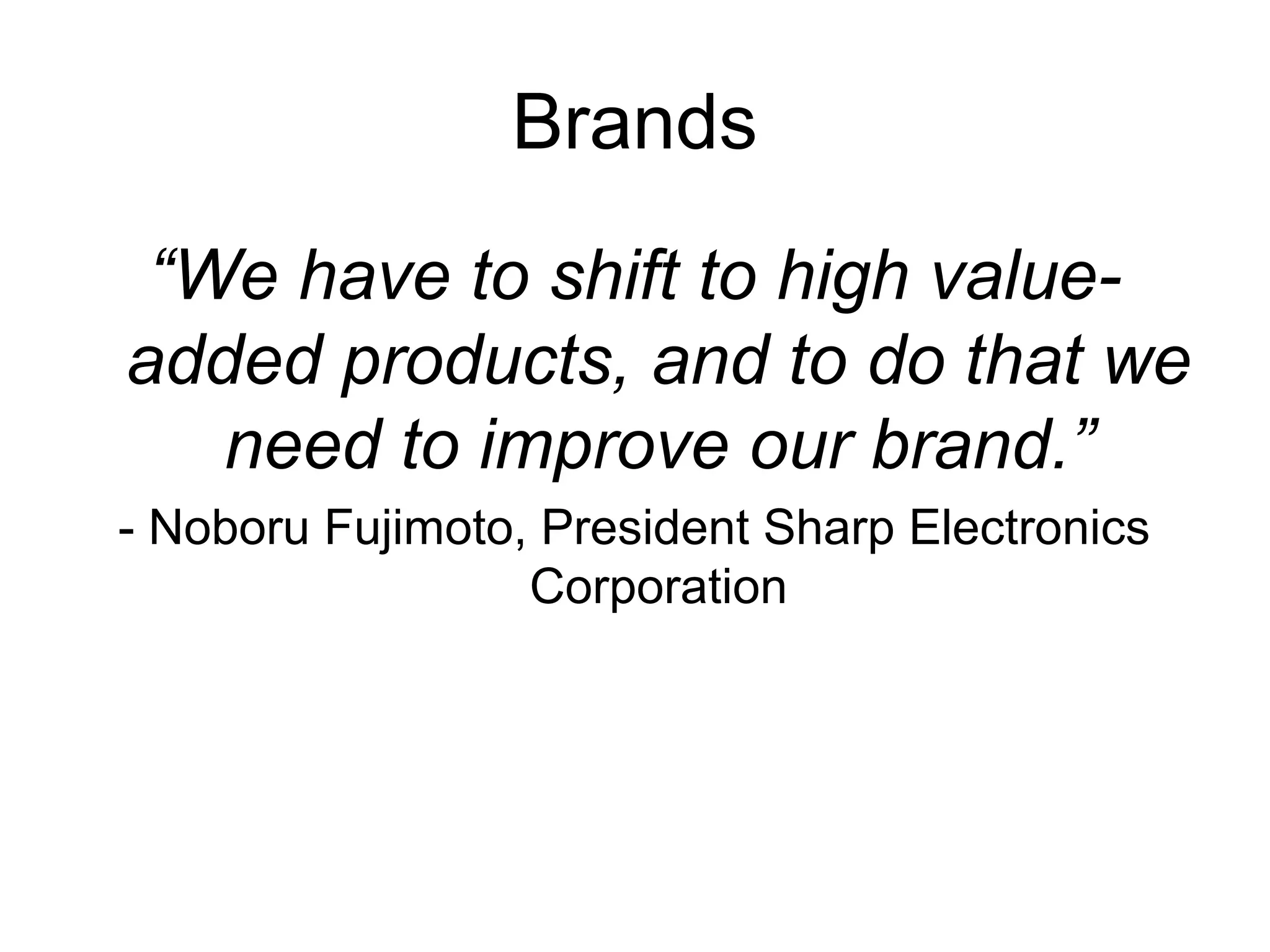 Brands

“We have to shift to high value-added products, and to do that we need to improve our brand.”

- Noboru Fujimoto, President Sharp Electronics Corporation